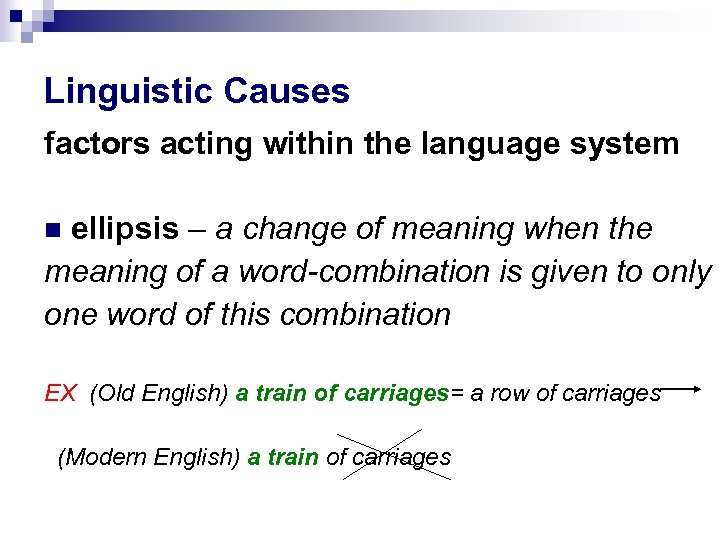 Linguistic Causes

factors acting within the language system

■ ellipsis – a change of meaning when the meaning of a word-combination is given to only one word of this combination

EX (Old English) a train of carriages= a row of carriages

(Modern English) a train of carriages